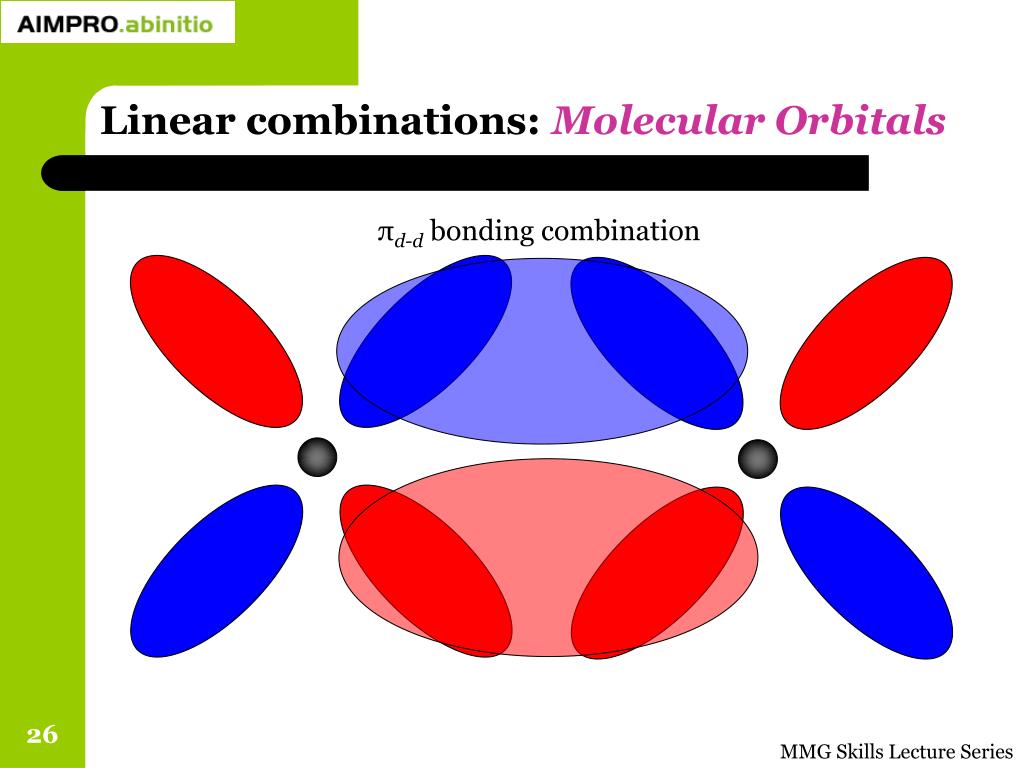 AIMPRO.abinitio

Linear combinations: Molecular Orbitals

$\pi_{d\text{-}d}$ bonding combination

26

MMG Skills Lecture Series